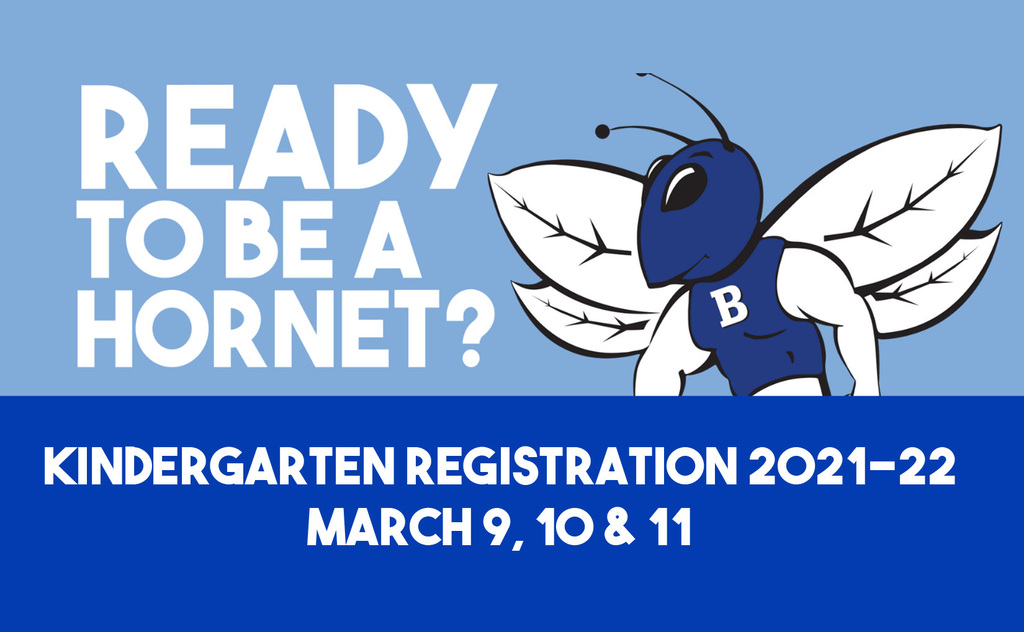 READY TO BE A HORNET?

B

KINDERGARTEN REGISTRATION 2021-22
MARCH 9, 10 & 11